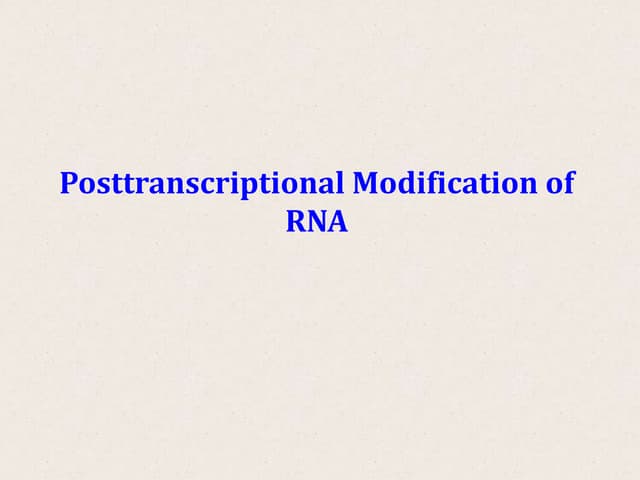 Posttranscriptional Modification of RNA